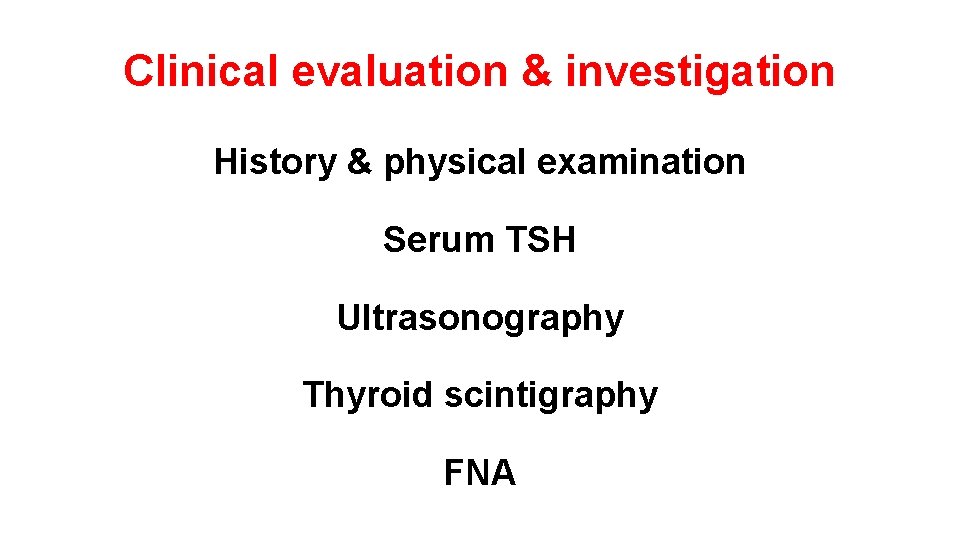 Clinical evaluation & investigation

History & physical examination

Serum TSH

Ultrasonography

Thyroid scintigraphy

FNA